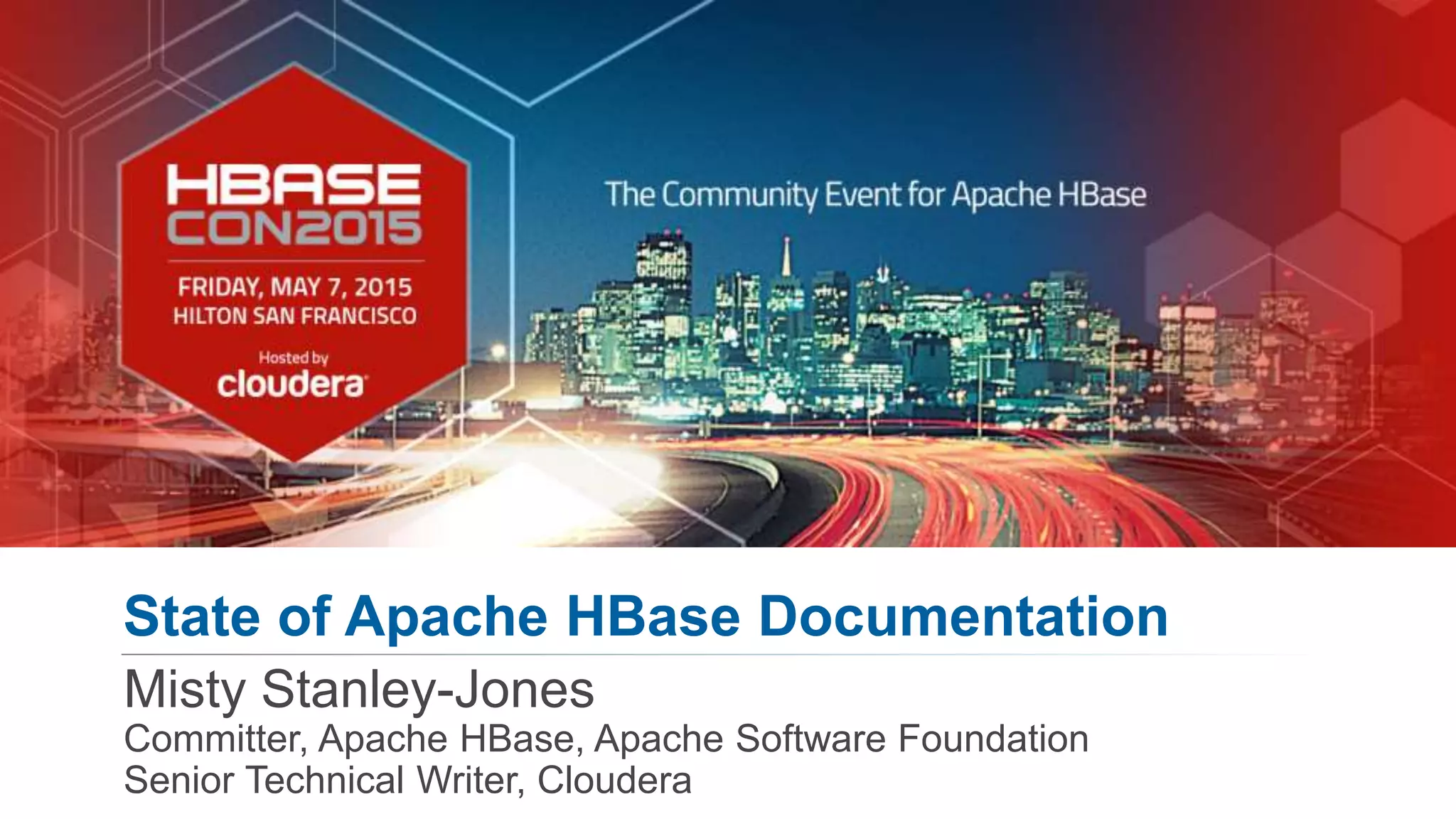 HBASE CON2015

FRIDAY, MAY 7, 2015
HILTON SAN FRANCISCO

Hosted by
cloudera

The Community Event for Apache HBase

State of Apache HBase Documentation

Misty Stanley-Jones
Committer, Apache HBase, Apache Software Foundation
Senior Technical Writer, Cloudera